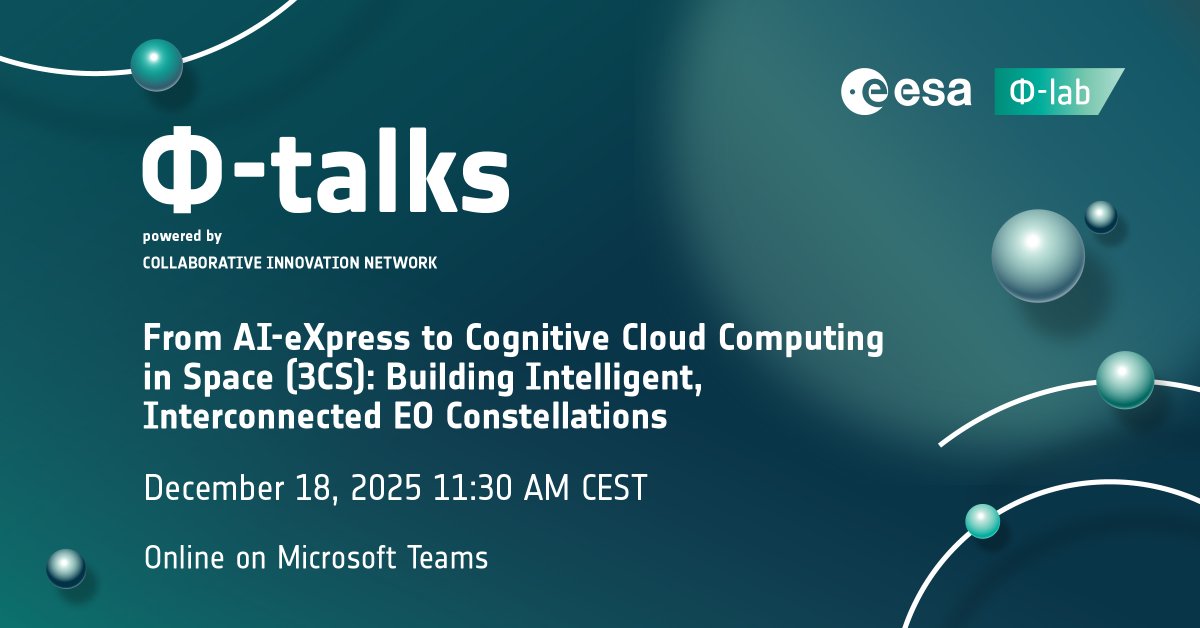 esa Φ-lab

Φ-talks

powered by
COLLABORATIVE INNOVATION NETWORK

From AI-eXpress to Cognitive Cloud Computing in Space (3CS): Building Intelligent, Interconnected EO Constellations

December 18, 2025 11:30 AM CEST

Online on Microsoft Teams